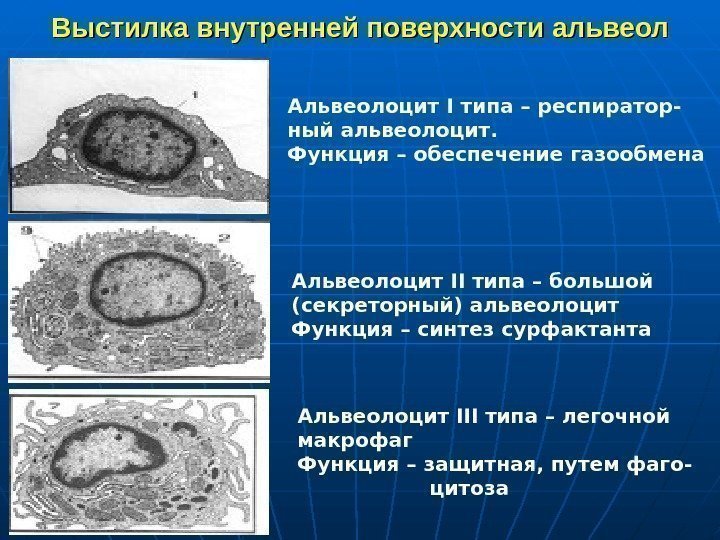 Выстилка внутренней поверхности альвеол

1

Альвеолоцит I типа – респираторный альвеолоцит.
Функция – обеспечение газообмена

3

2

Альвеолоцит II типа – большой (секреторный) альвеолоцит
Функция – синтез сурфактанта

Альвеолоцит III типа – легочной макрофаг
Функция – защитная, путем фагоцитоза